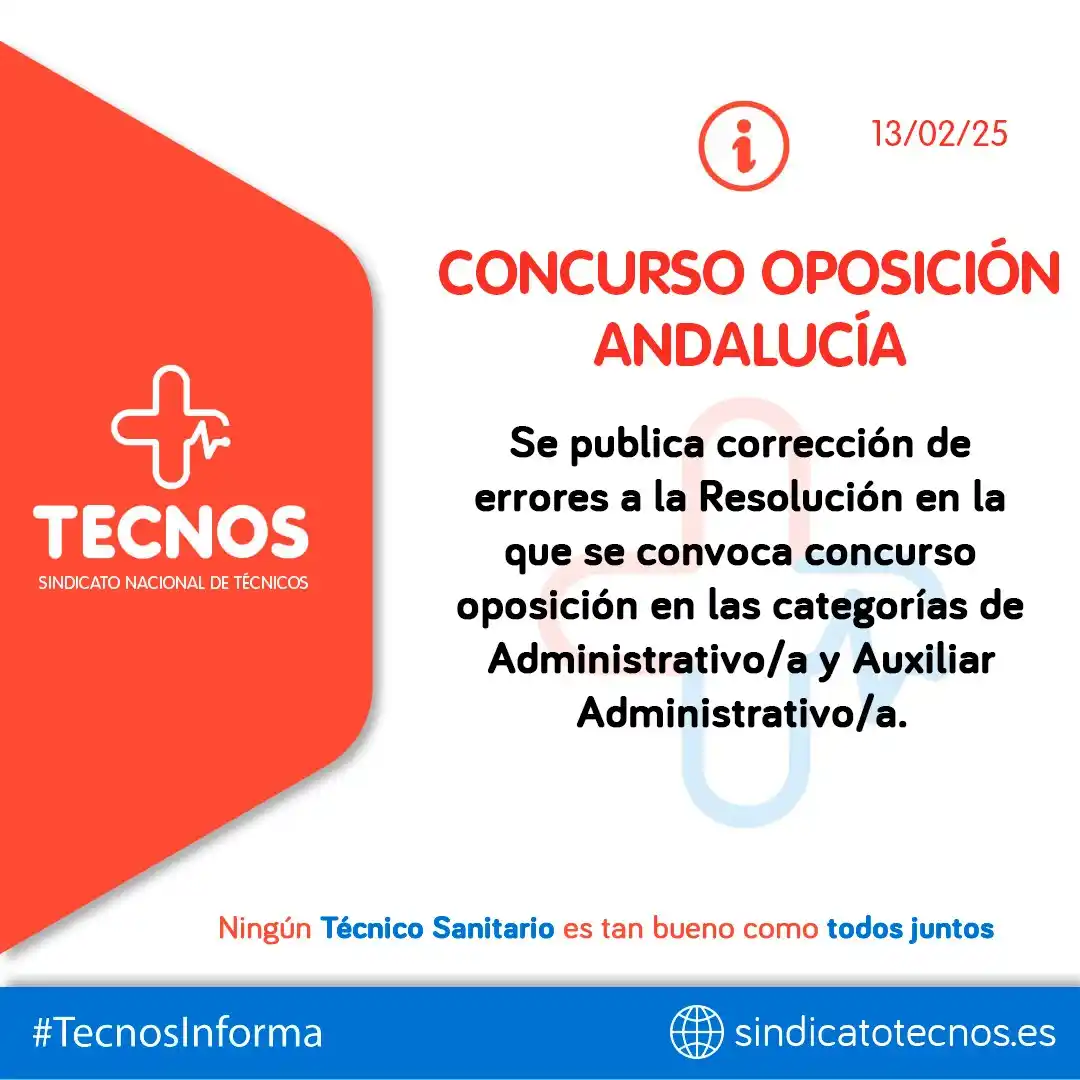 TECNOS
SINDICATO NACIONAL DE TÉCNICOS

13/02/25

CONCURSO OPOSICIÓN ANDALUCÍA

Se publica corrección de errores a la Resolución en la que se convoca concurso oposición en las categorías de Administrativo/a y Auxiliar Administrativo/a.

Ningún Técnico Sanitario es tan bueno como todos juntos

#TecnosInforma

sindicatotecnos.es